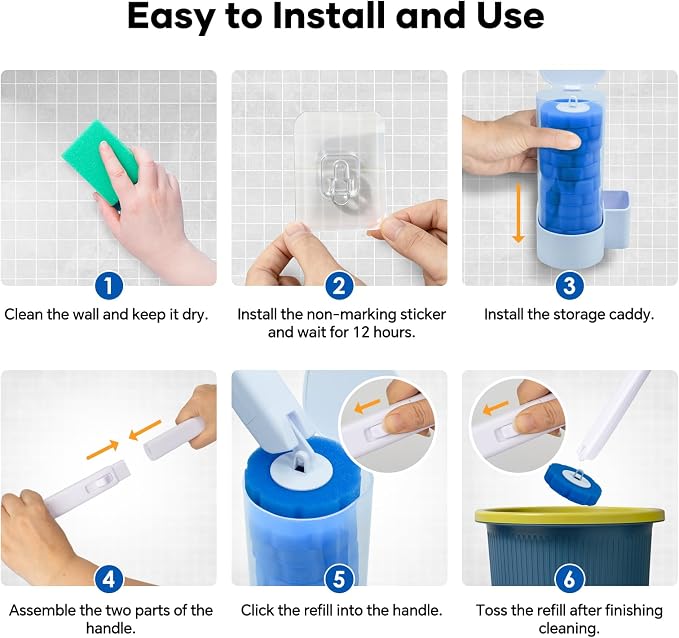 Easy to Install and Use

1
Clean the wall and keep it dry.

2
Install the non-marking sticker and wait for 12 hours.

3
Install the storage caddy.

4
Assemble the two parts of the handle.

5
Click the refill into the handle.

6
Toss the refill after finishing cleaning.